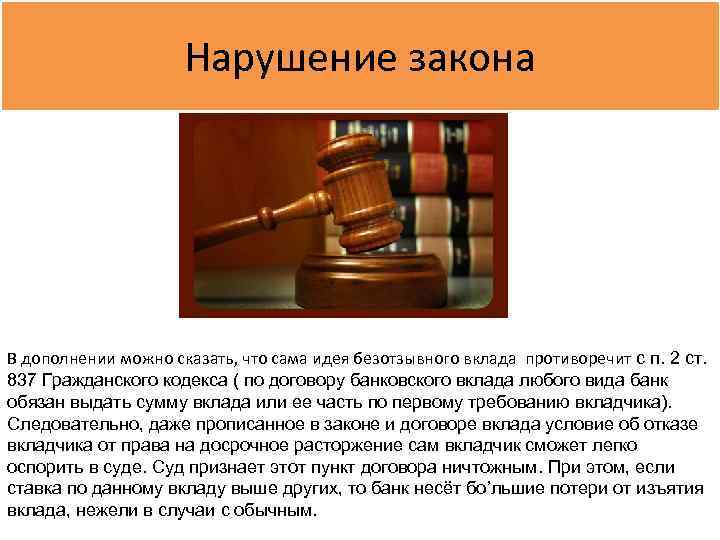 Нарушение закона

В дополнении можно сказать, что сама идея безотзывного вклада противоречит с п. 2 ст. 837 Гражданского кодекса ( по договору банковского вклада любого вида банк обязан выдать сумму вклада или ее часть по первому требованию вкладчика). Следовательно, даже прописанное в законе и договоре вклада условие об отказе вкладчика от права на досрочное расторжение сам вкладчик сможет легко оспорить в суде. Суд признает этот пункт договора ничтожным. При этом, если ставка по данному вкладу выше других, то банк несёт бо'льшие потери от изъятия вклада, нежели в случаи с обычным.